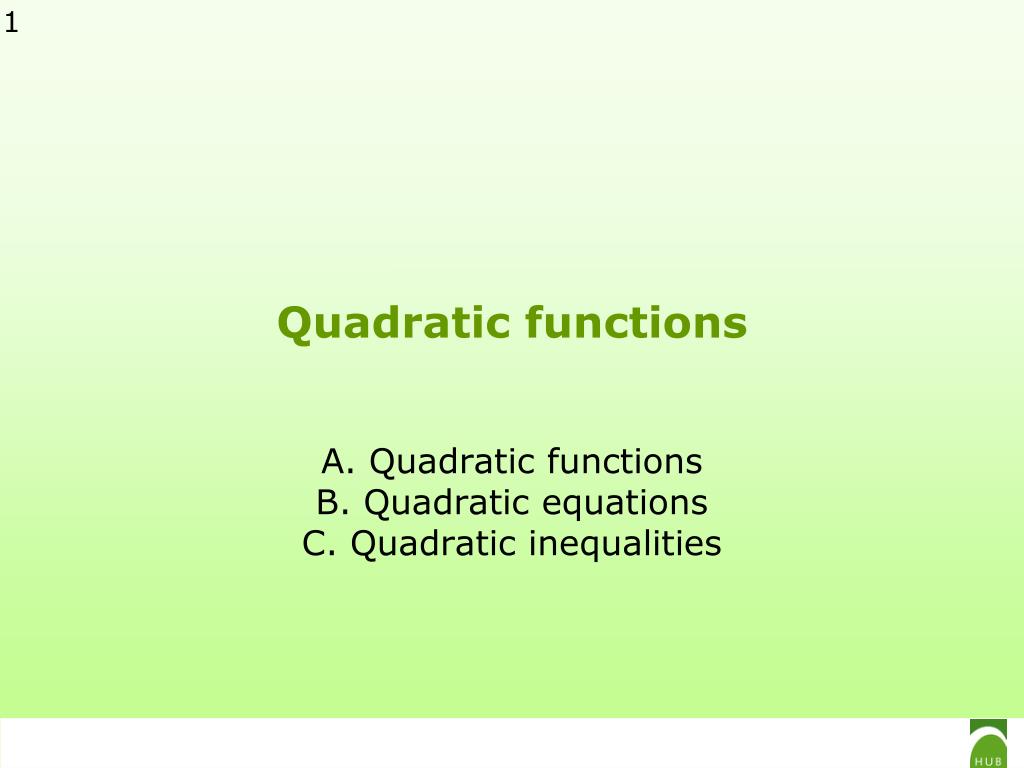 1

Quadratic functions

A. Quadratic functions
B. Quadratic equations
C. Quadratic inequalities

HUB